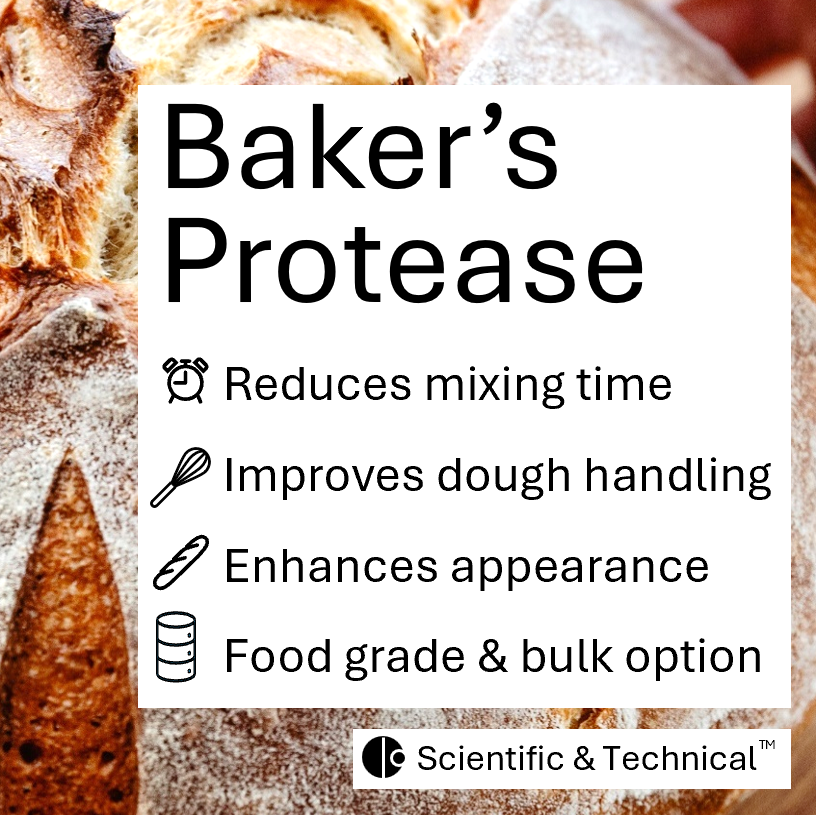 Baker's Protease

Reduces mixing time

Improves dough handling

Enhances appearance

Food grade & bulk option

Scientific & Technical™